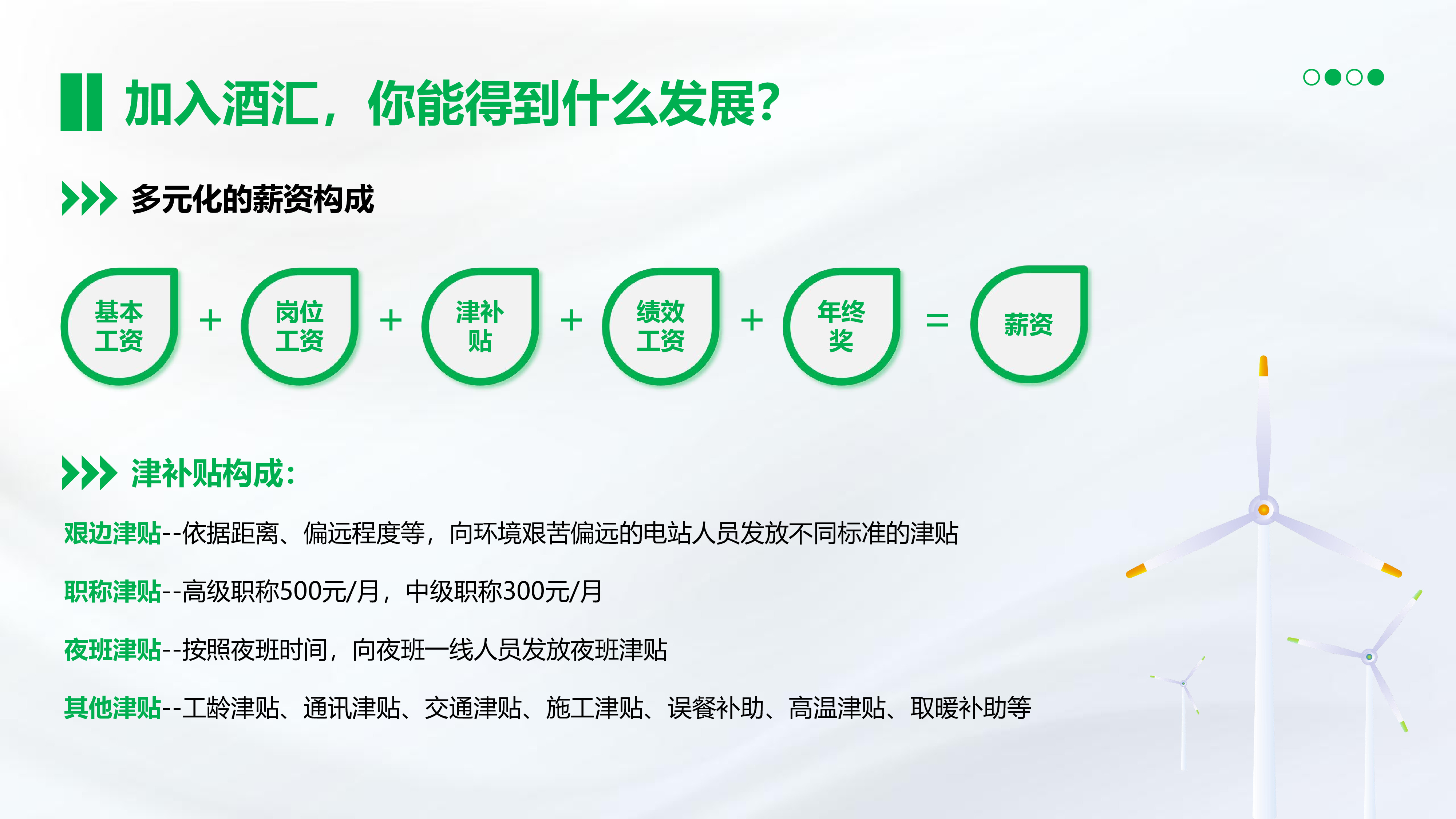 加入酒汇，你能得到什么发展?

多元化的薪资构成

基本工资 + 岗位工资 + 津补贴 + 绩效工资 + 年终奖 = 薪资

津补贴构成:

艰边津贴--依据距离、偏远程度等，向环境艰苦偏远的电站人员发放不同标准的津贴

职称津贴--高级职称500元/月，中级职称300元/月

夜班津贴--按照夜班时间，向夜班一线人员发放夜班津贴

其他津贴--工龄津贴、通讯津贴、交通津贴、施工津贴、误餐补助、高温津贴、取暖补助等